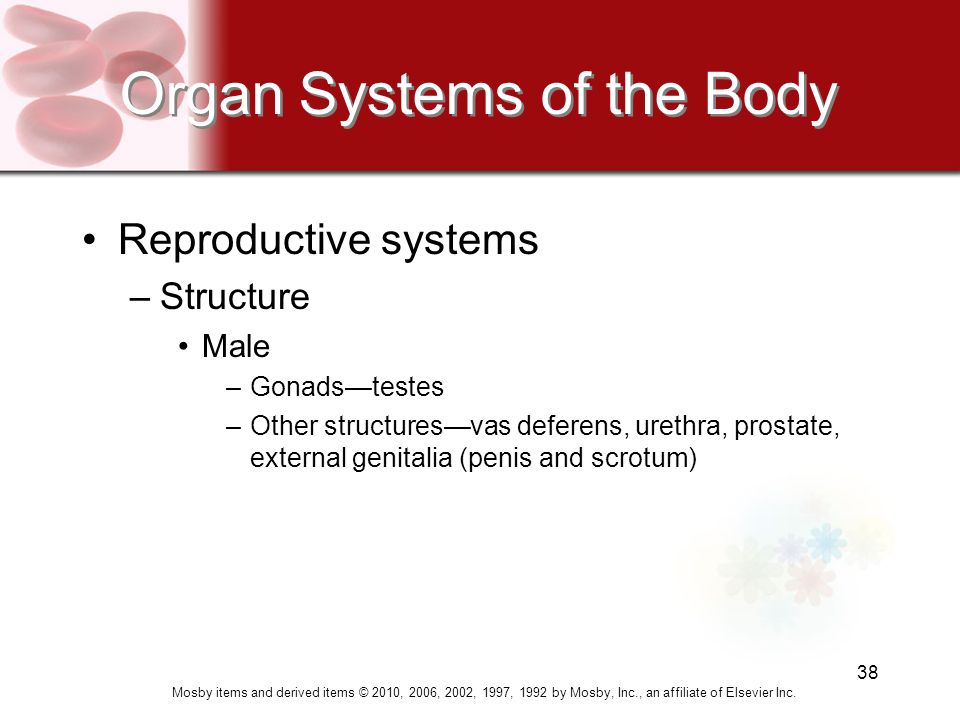 Organ Systems of the Body

• Reproductive systems

– Structure

• Male

– Gonads—testes

– Other structures—vas deferens, urethra, prostate, external genitalia (penis and scrotum)

38

Mosby items and derived items © 2010, 2006, 2002, 1997, 1992 by Mosby, Inc., an affiliate of Elsevier Inc.